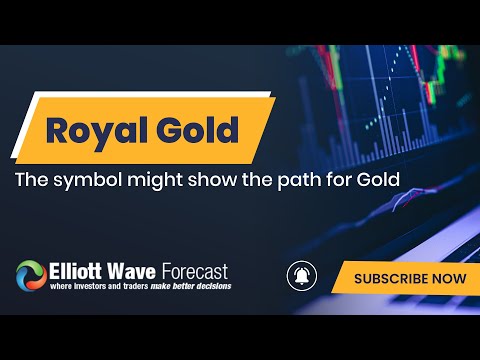 Royal Gold

The symbol might show the path for Gold

Elliott Wave Forecast
where investors and traders make better decisions

SUBSCRIBE NOW